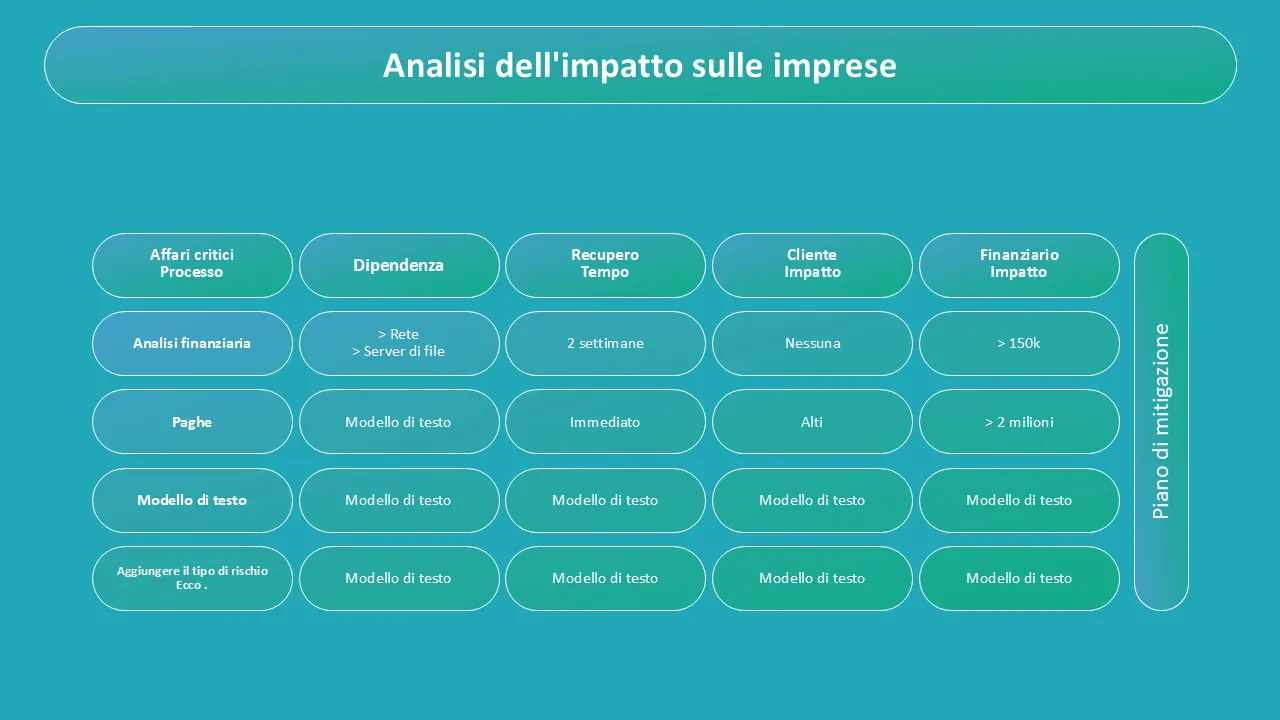 Analisi dell'impatto sulle imprese

| Affari critici Processo | Dipendenza | Recupero Tempo | Cliente Impatto | Finanziario Impatto |
|---|---|---|---|---|
| Analisi finanziaria | > Rete > Server di file | 2 settimane | Nessuna | > 150k |
| Paghe | Modello di testo | Immediato | Alti | > 2 milioni |
| Modello di testo | Modello di testo | Modello di testo | Modello di testo | Modello di testo |
| Aggiungere il tipo di rischio Ecco . | Modello di testo | Modello di testo | Modello di testo | Modello di testo |

Piano di mitigazione